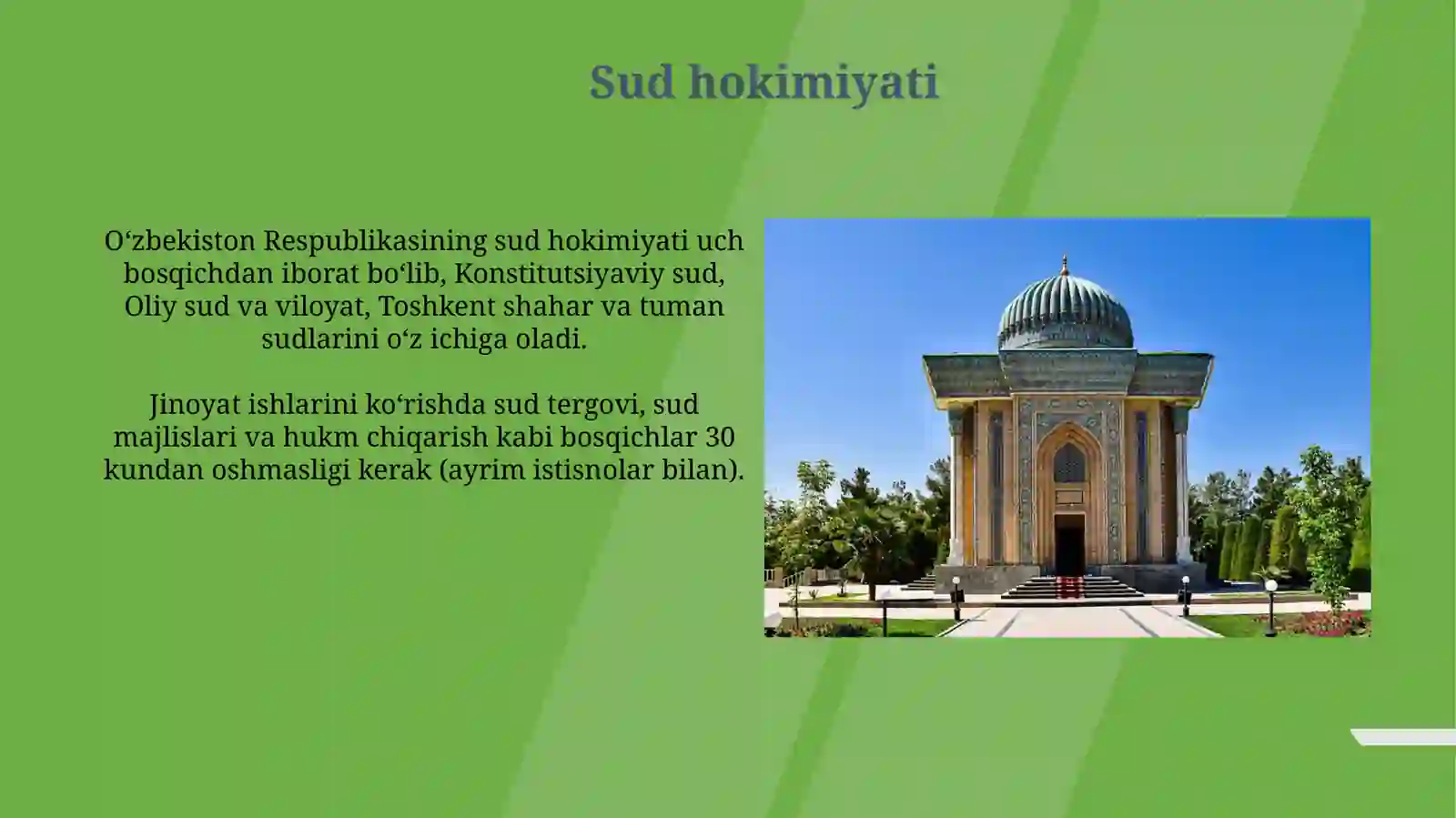 Sud hokimiyati

O‘zbekiston Respublikasining sud hokimiyati uch bosqichdan iborat bo‘lib, Konstitutsiyaviy sud, Oliy sud va viloyat, Toshkent shahar va tuman sudlarini o‘z ichiga oladi.

Jinoyat ishlarini ko‘rishda sud tergovi, sud majlislari va hukm chiqarish kabi bosqichlar 30 kundan oshmasligi kerak (ayrim istisnolar bilan).